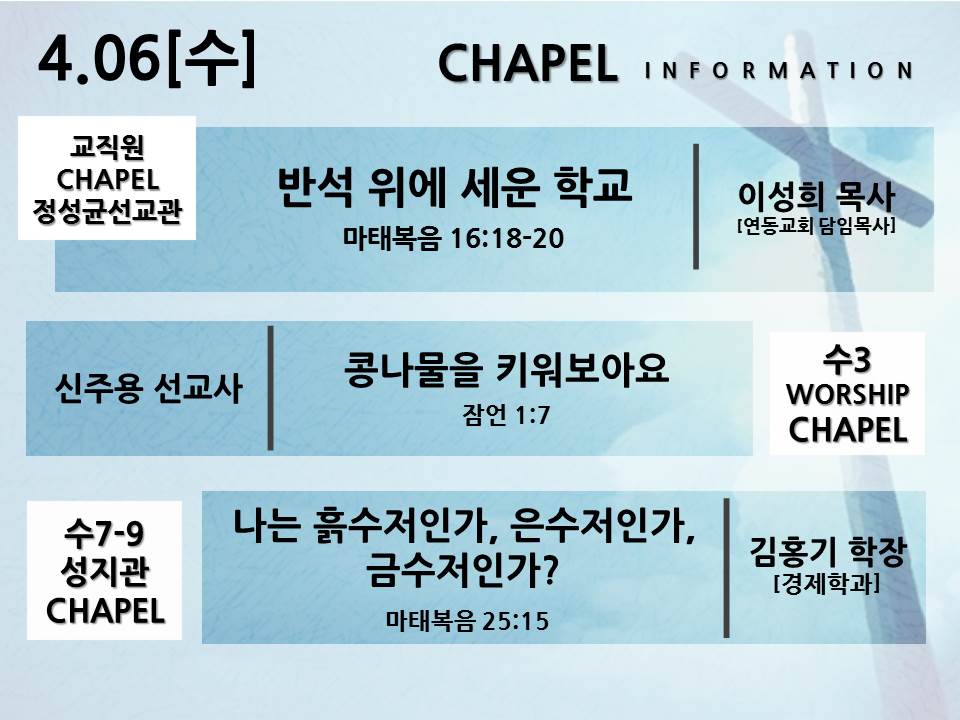 4.06[수]

CHAPEL INFORMATION

교직원
CHAPEL
정성균선교관

반석 위에 세운 학교
마태복음 16:18-20

이성희 목사
[연동교회 담임목사]

신주용 선교사

콩나물을 키워보아요
잠언 1:7

수3
WORSHIP
CHAPEL

수7-9
성지관
CHAPEL

나는 흙수저인가, 은수저인가, 금수저인가?
마태복음 25:15

김홍기 학장
[경제학과]